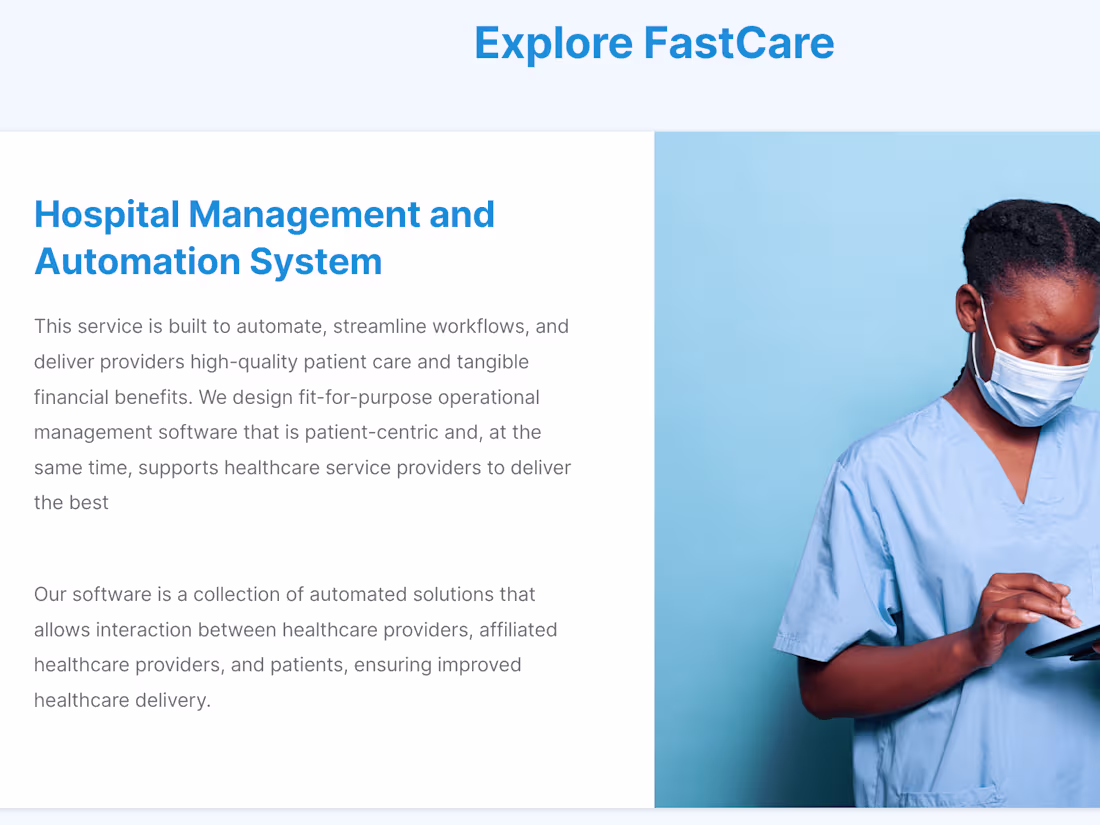 Explore FastCare

Hospital Management and Automation System

This service is built to automate, streamline workflows, and deliver providers high-quality patient care and tangible financial benefits. We design fit-for-purpose operational management software that is patient-centric and, at the same time, supports healthcare service providers to deliver the best

Our software is a collection of automated solutions that allows interaction between healthcare providers, affiliated healthcare providers, and patients, ensuring improved healthcare delivery.